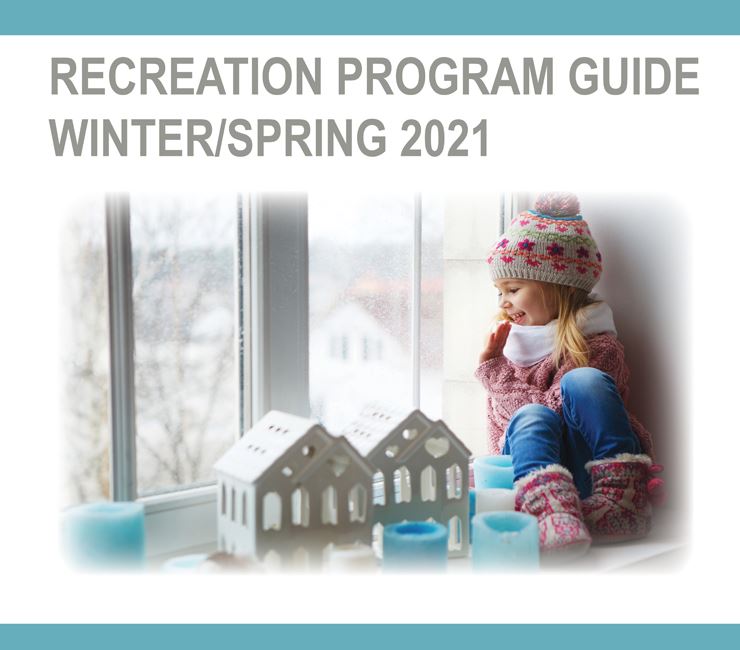 RECREATION PROGRAM GUIDE
WINTER/SPRING 2021